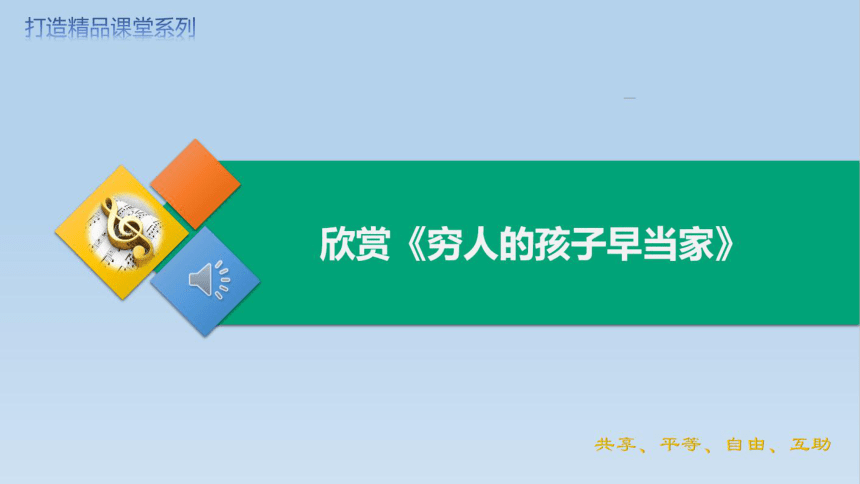 打造精品课堂系列

欣赏《穷人的孩子早当家》

共享、平等、自由、互助